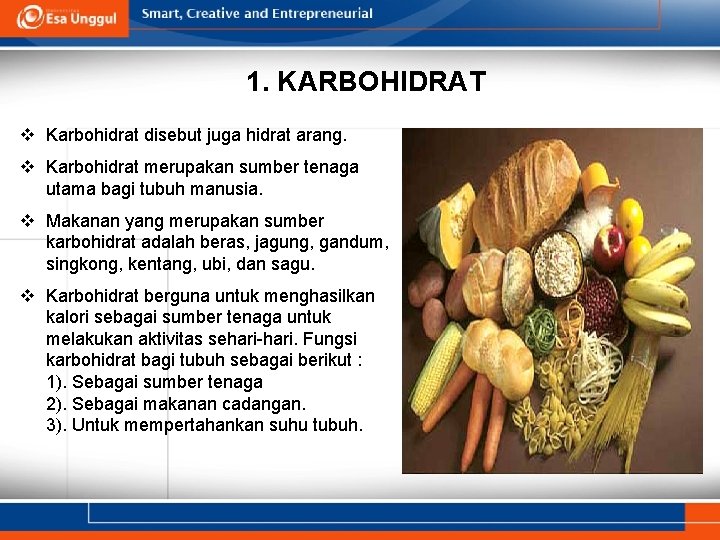 Esa Unggul
Smart, Creative and Entrepreneurial

1. KARBOHIDRAT

❖ Karbohidrat disebut juga hidrat arang.

❖ Karbohidrat merupakan sumber tenaga utama bagi tubuh manusia.

❖ Makanan yang merupakan sumber karbohidrat adalah beras, jagung, gandum, singkong, kentang, ubi, dan sagu.

❖ Karbohidrat berguna untuk menghasilkan kalori sebagai sumber tenaga untuk melakukan aktivitas sehari-hari. Fungsi karbohidrat bagi tubuh sebagai berikut :
1). Sebagai sumber tenaga
2). Sebagai makanan cadangan.
3). Untuk mempertahankan suhu tubuh.